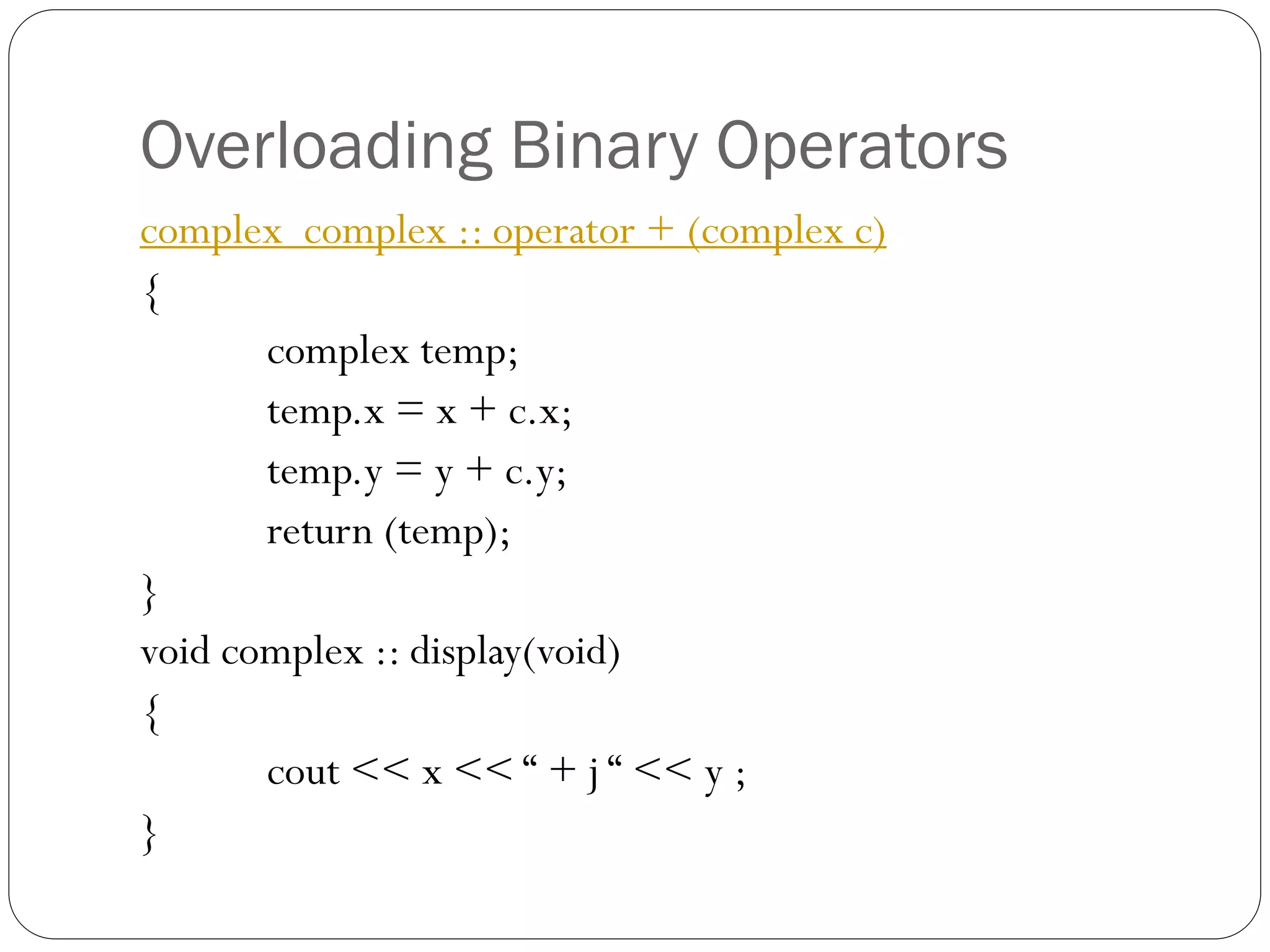 Overloading Binary Operators

complex complex :: operator + (complex c)
{
complex temp;
temp.x = x + c.x;
temp.y = y + c.y;
return (temp);
}
void complex :: display(void)
{
cout << x << “ + j “ << y ;
}